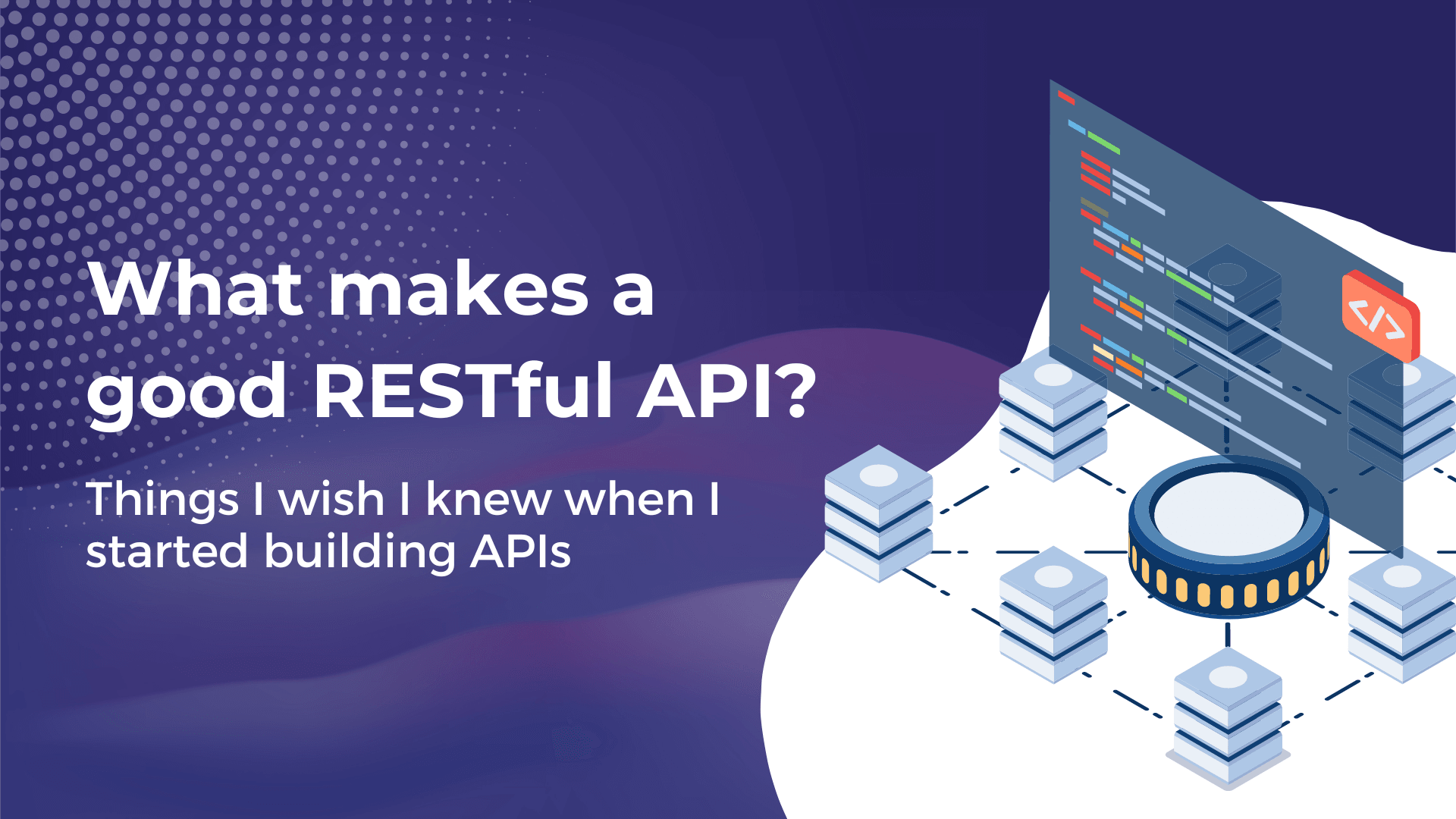 What makes a good RESTful API?

Things I wish I knew when I started building APIs

</>